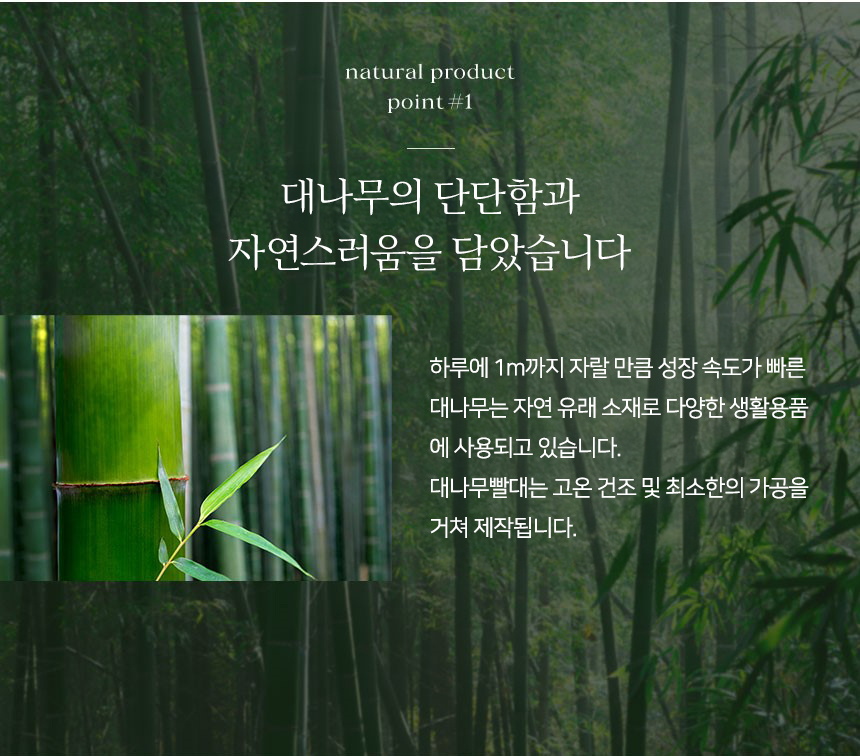 natural product
point #1

대나무의 단단함과
자연스러움을 담았습니다

하루에 1m까지 자랄 만큼 성장 속도가 빠른 대나무는 자연 유래 소재로 다양한 생활용품에 사용되고 있습니다.
대나무빨대는 고온 건조 및 최소한의 가공을 거쳐 제작됩니다.